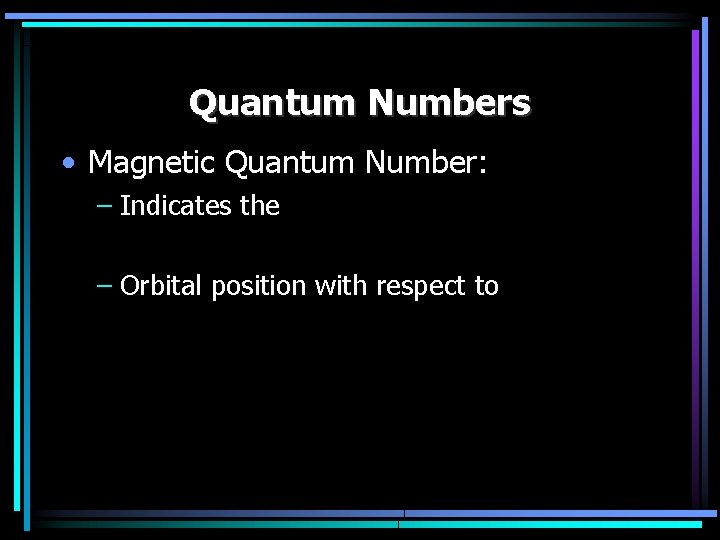 Quantum Numbers

• Magnetic Quantum Number:

– Indicates the

– Orbital position with respect to